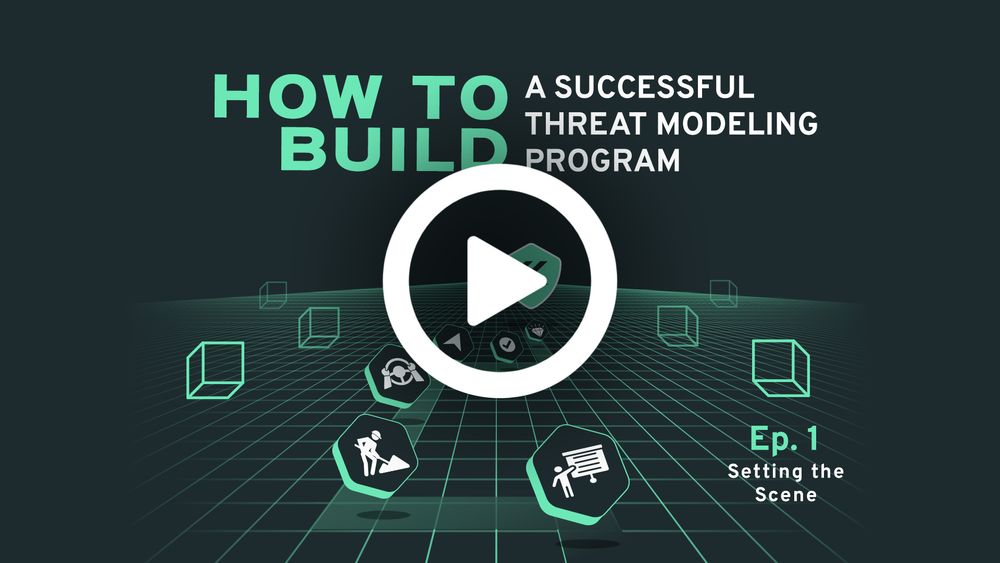 HOW TO BUILD A SUCCESSFUL THREAT MODELING PROGRAM

Ep. 1
Setting the Scene